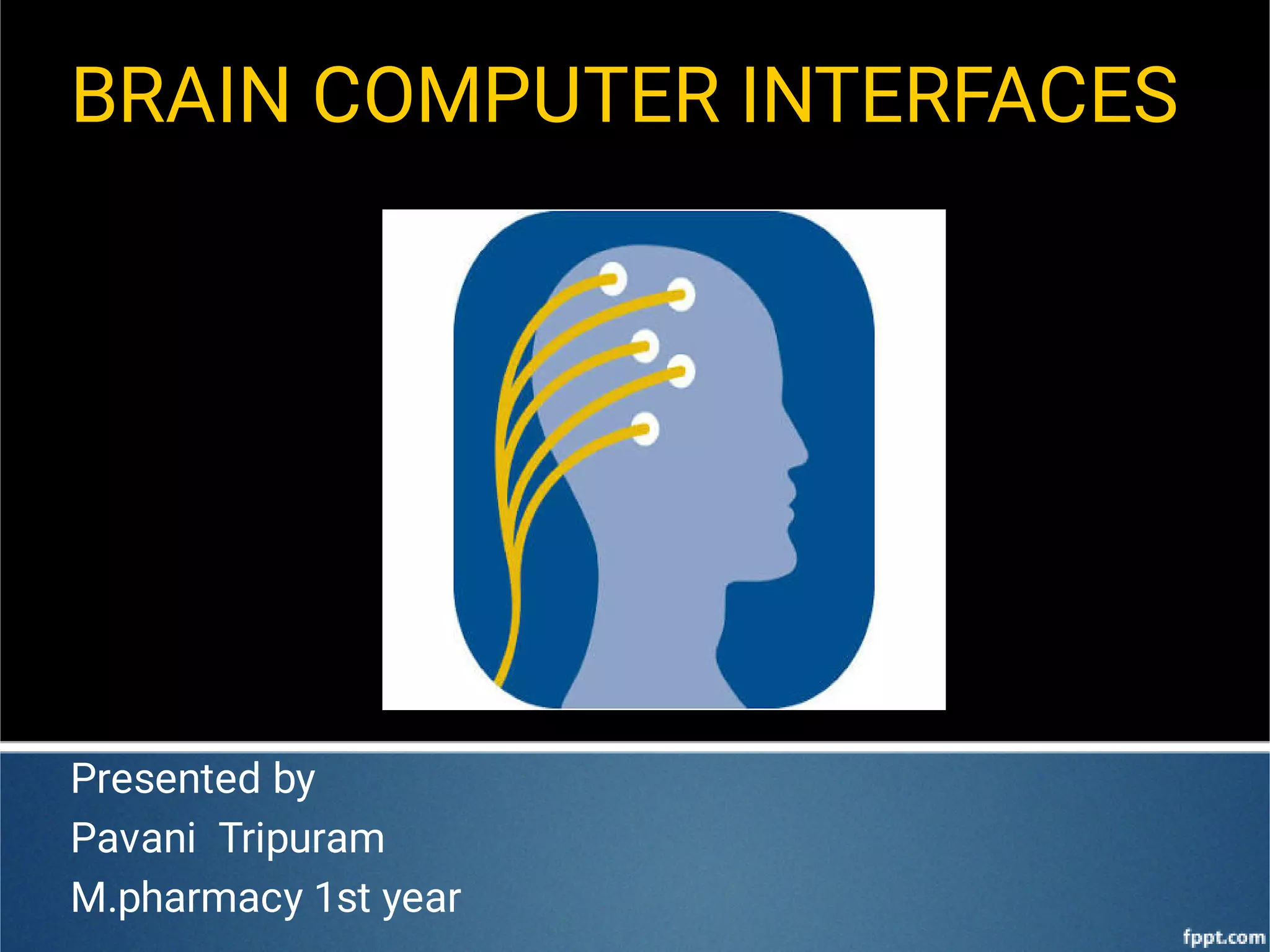 BRAIN COMPUTER INTERFACES

Presented by
Pavani Tripuram
M.pharmacy 1st year

fppt.com